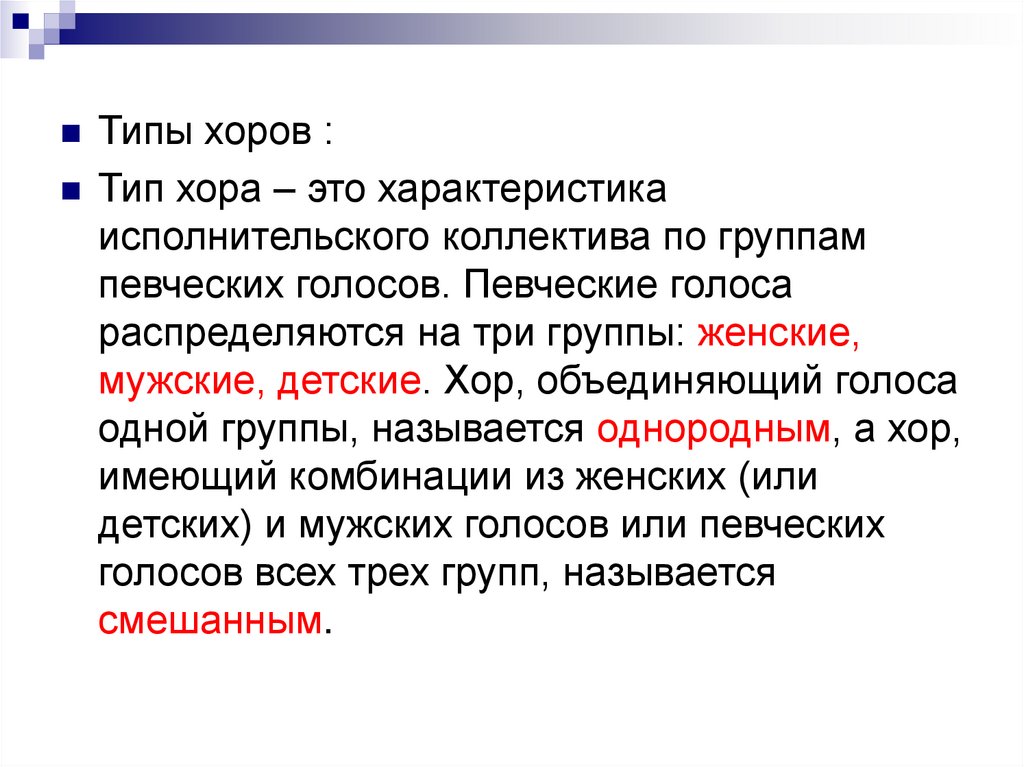 Типы хоров :

Тип хора – это характеристика исполнительского коллектива по группам певческих голосов. Певческие голоса распределяются на три группы: женские, мужские, детские. Хор, объединяющий голоса одной группы, называется однородным, а хор, имеющий комбинации из женских (или детских) и мужских голосов или певческих голосов всех трех групп, называется смешанным.